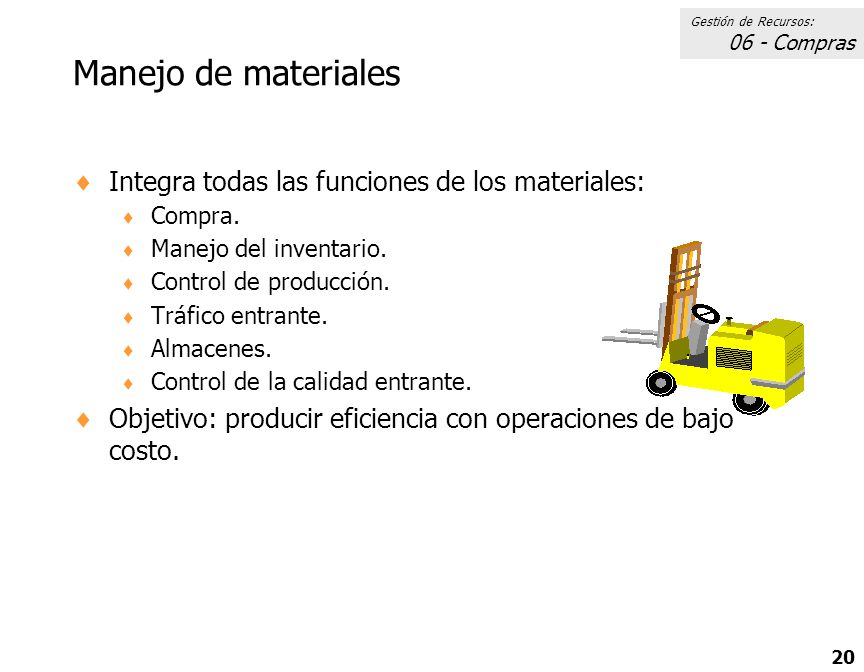 Gestión de Recursos:
06 - Compras

Manejo de materiales

♦ Integra todas las funciones de los materiales:
♦ Compra.
♦ Manejo del inventario.
♦ Control de producción.
♦ Tráfico entrante.
♦ Almacenes.
♦ Control de la calidad entrante.
♦ Objetivo: producir eficiencia con operaciones de bajo costo.

20